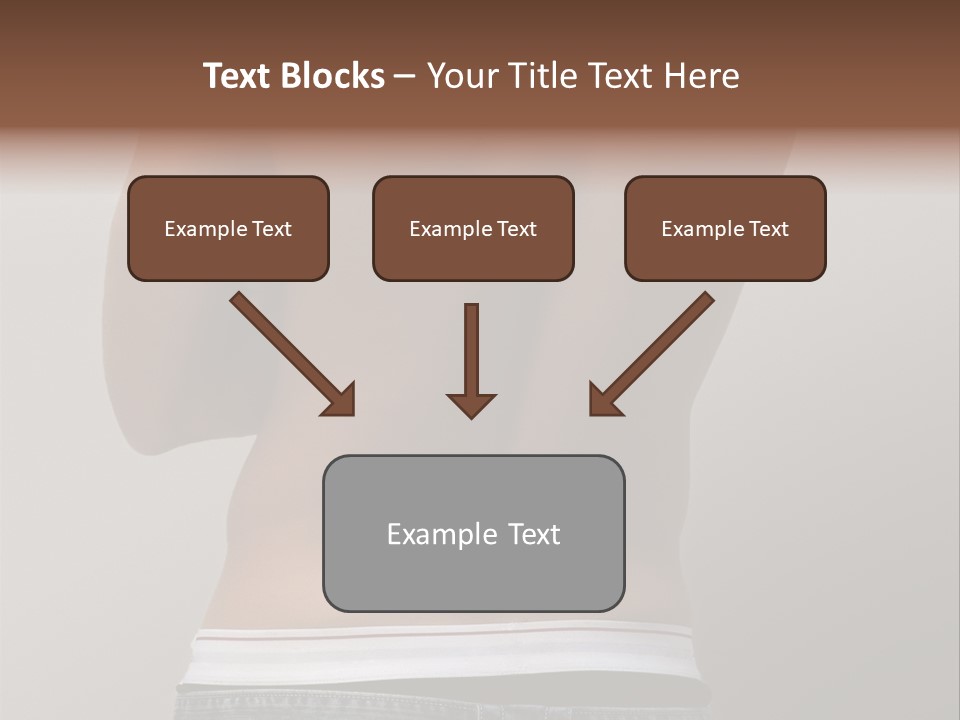 Text Blocks – Your Title Text Here

Example Text

Example Text

Example Text

Example Text